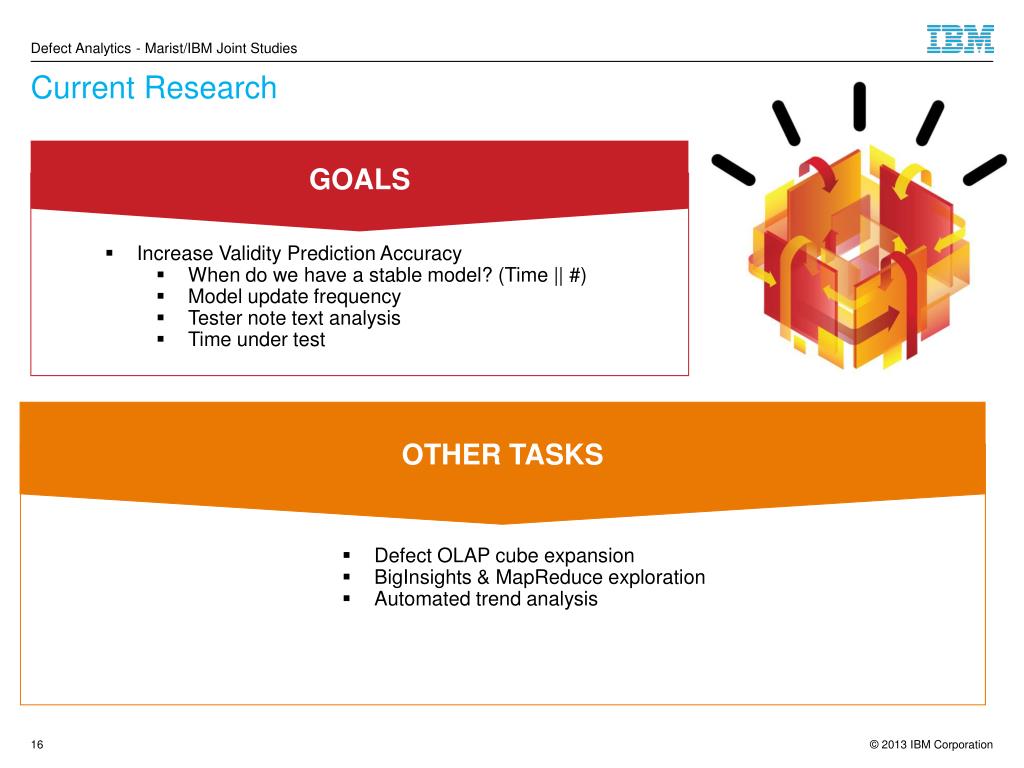 Defect Analytics - Marist/IBM Joint Studies

IBM

Current Research

GOALS

▪ Increase Validity Prediction Accuracy
 ▪ When do we have a stable model? (Time || #)
 ▪ Model update frequency
 ▪ Tester note text analysis
 ▪ Time under test

OTHER TASKS

▪ Defect OLAP cube expansion
▪ BigInsights & MapReduce exploration
▪ Automated trend analysis

16

© 2013 IBM Corporation